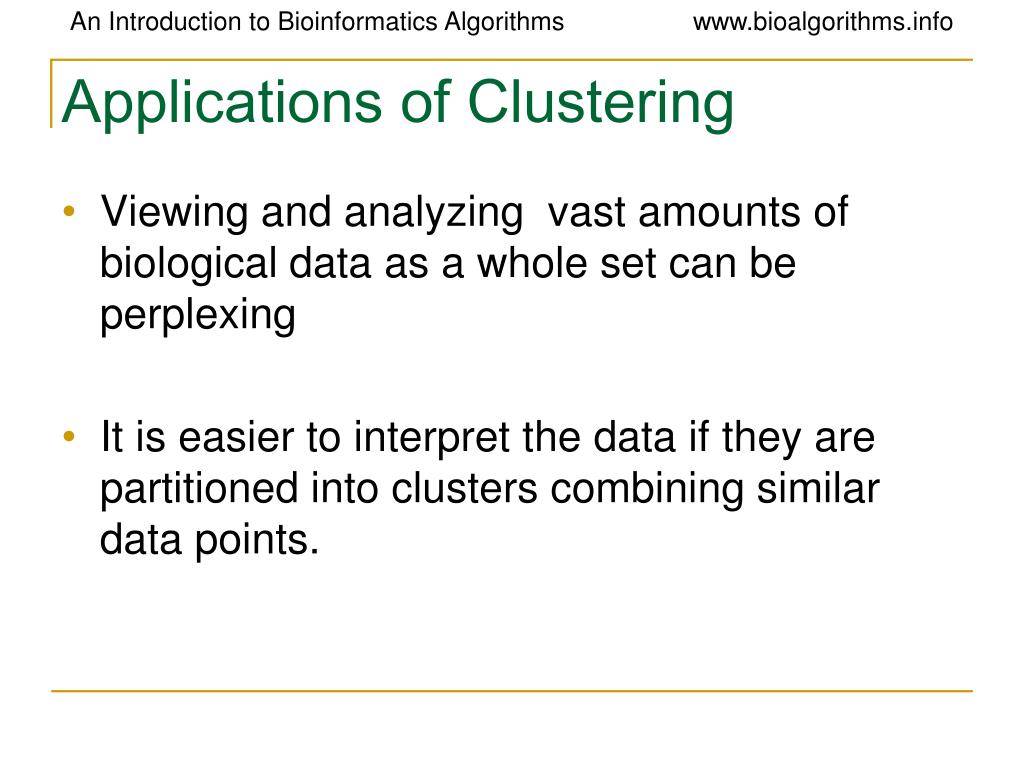 An Introduction to Bioinformatics Algorithms www.bioalgorithms.info

Applications of Clustering

• Viewing and analyzing vast amounts of biological data as a whole set can be perplexing

• It is easier to interpret the data if they are partitioned into clusters combining similar data points.